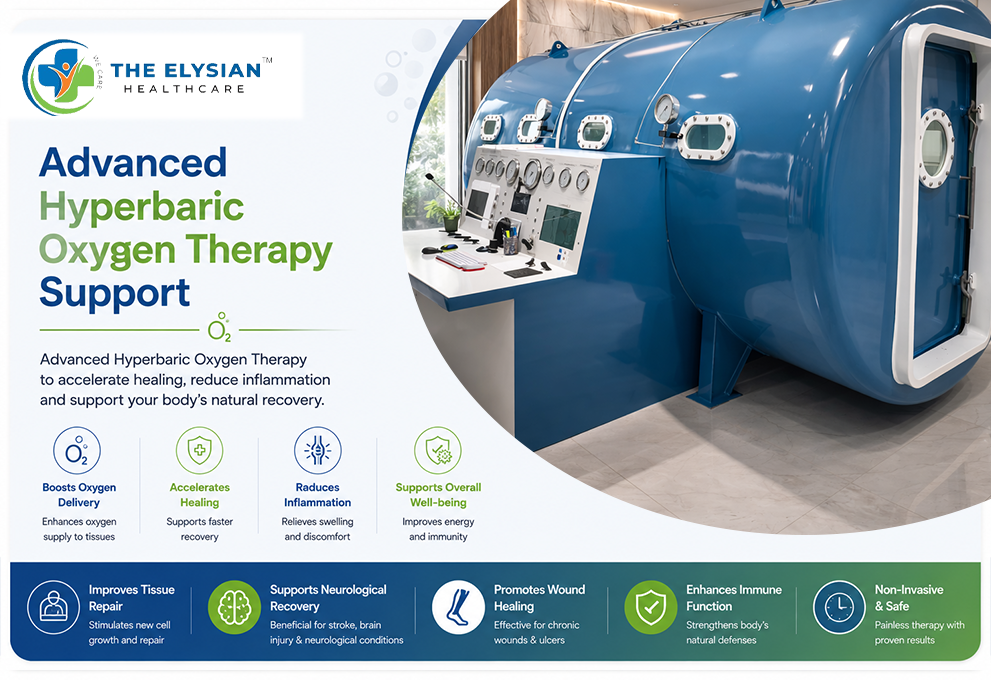 WE CARE THE ELYSIAN™ HEALTHCARE

Advanced Hyperbaric Oxygen Therapy Support

$O_2$

Advanced Hyperbaric Oxygen Therapy to accelerate healing, reduce inflammation and support your body's natural recovery.

$O_2$

Boosts Oxygen Delivery
Enhances oxygen supply to tissues

Accelerates Healing
Supports faster recovery

Raduces Inflammation
Relieves swelling and discomfort

Supports Overall Well-being
Improves energy and immunity

Improves Tissue Repair
Stimulates new cell growth and repair

Supports Neurological Recovery
Beneficial for stroke, brain injury & neurological conditions

Promotes Wound Healing
Effective for chronic wounds & ulcers

Enhances Immune Function
Strengthens body's natural defenses

Non-Invasive & Safe
Painless therapy with proven results